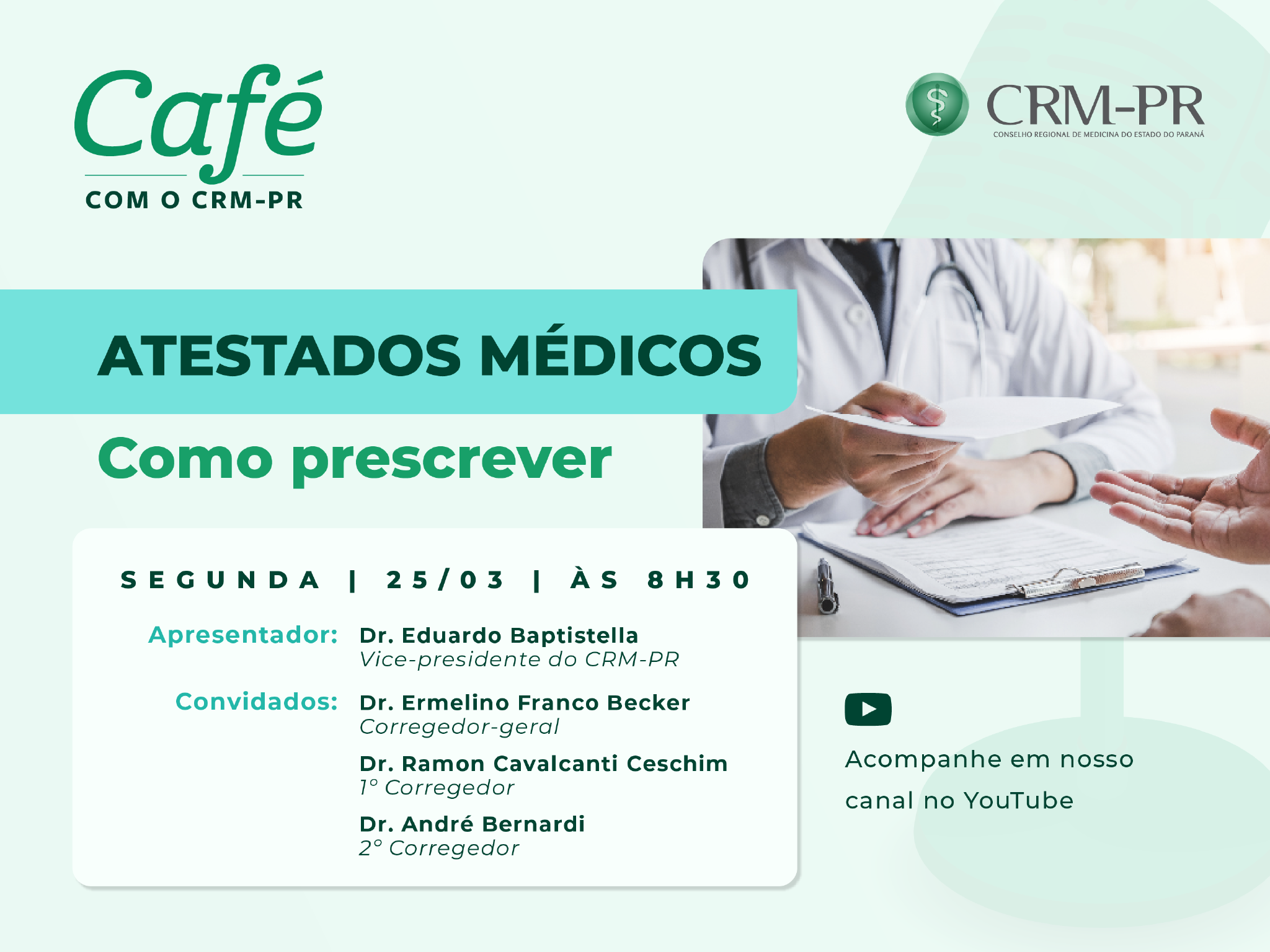 Café
COM O CRM-PR

CRM-PR
CONSELHO REGIONAL DE MEDICINA DO ESTADO DO PARANÁ

ATESTADOS MÉDICOS

Como prescrever

SEGUNDA | 25/03 | ÀS 8H30

Apresentador: Dr. Eduardo Baptistella
Vice-presidente do CRM-PR

Convidados: Dr. Ermelino Franco Becker
Corregedor-geral

Dr. Ramon Cavalcanti Ceschim
1º Corregedor

Dr. André Bernardi
2º Corregedor

Acompanhe em nosso canal no YouTube